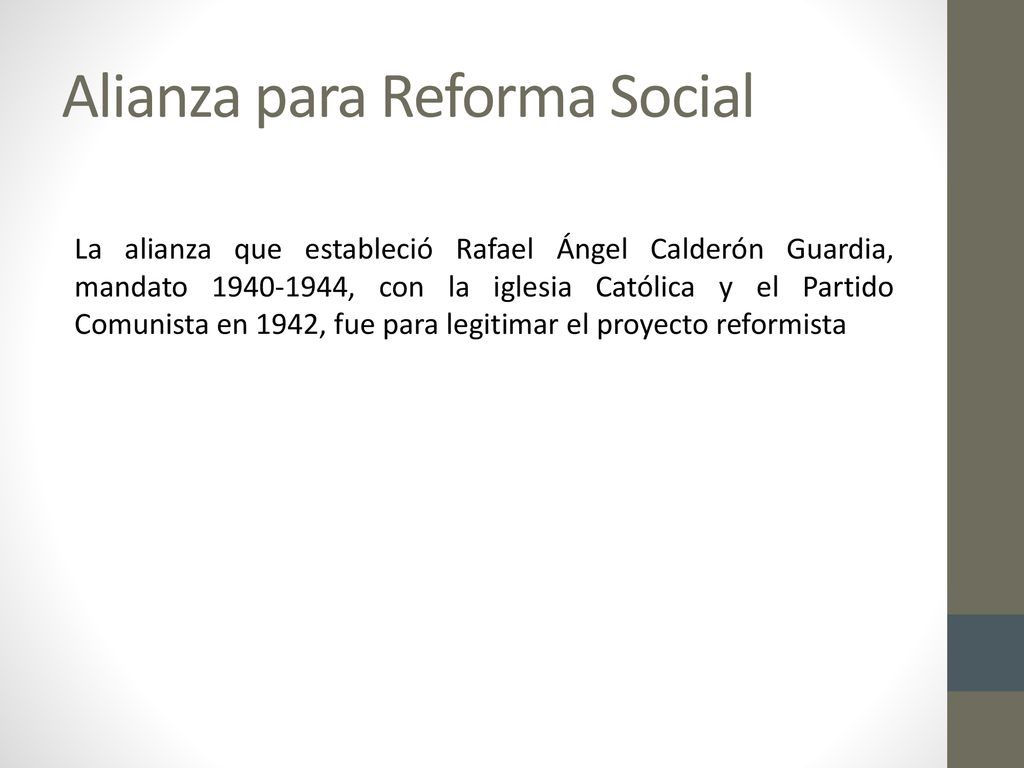 Alianza para Reforma Social

La alianza que estableció Rafael Ángel Calderón Guardia, mandato 1940-1944, con la iglesia Católica y el Partido Comunista en 1942, fue para legitimar el proyecto reformista